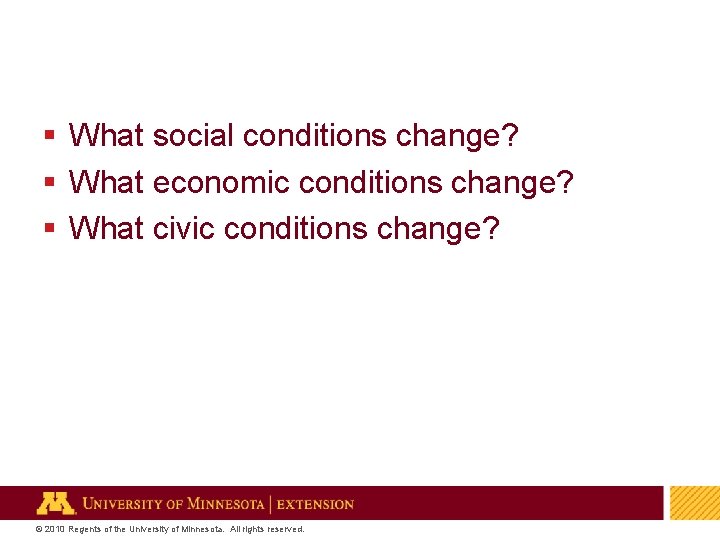 ▪ What social conditions change?
▪ What economic conditions change?
▪ What civic conditions change?

M UNIVERSITY OF MINNESOTA | EXTENSION

© 2010 Regents of the University of Minnesota. All rights reserved.